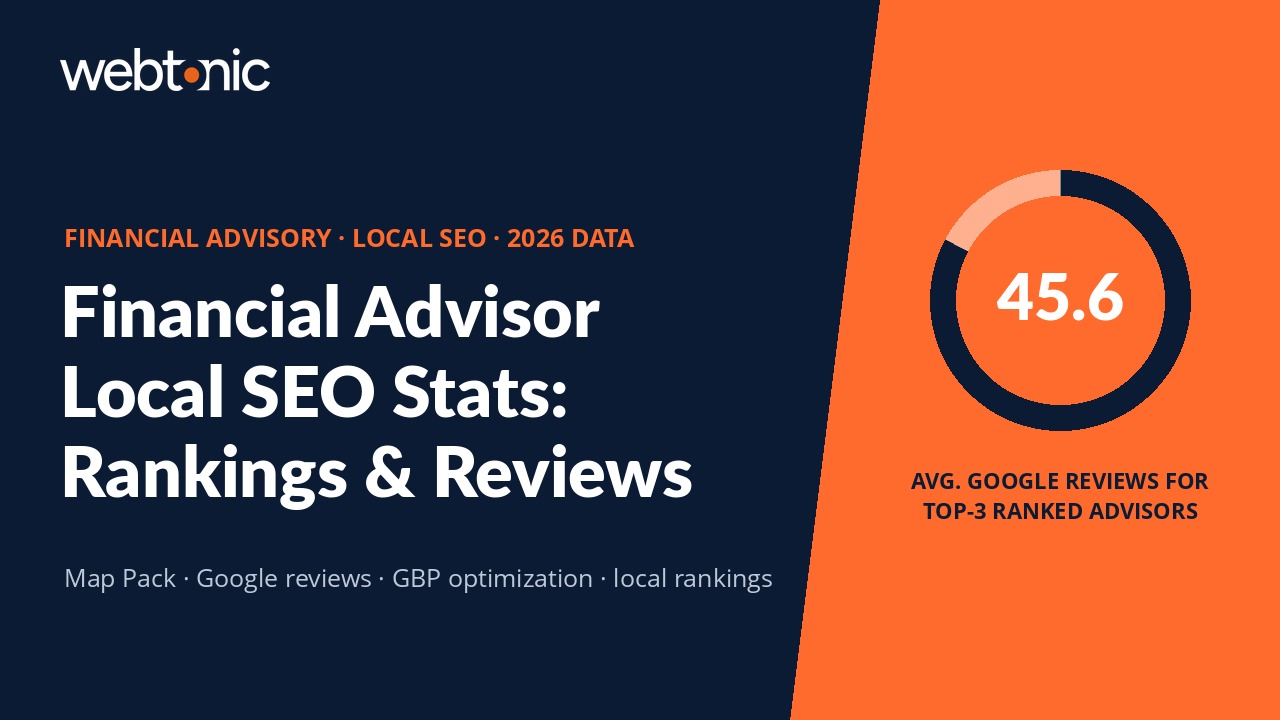 webtonic

FINANCIAL ADVISORY · LOCAL SEO · 2026 DATA

Financial Advisor Local SEO Stats: Rankings & Reviews

Map Pack · Google reviews · GBP optimization · local rankings

45.6

AVG. GOOGLE REVIEWS FOR TOP-3 RANKED ADVISORS